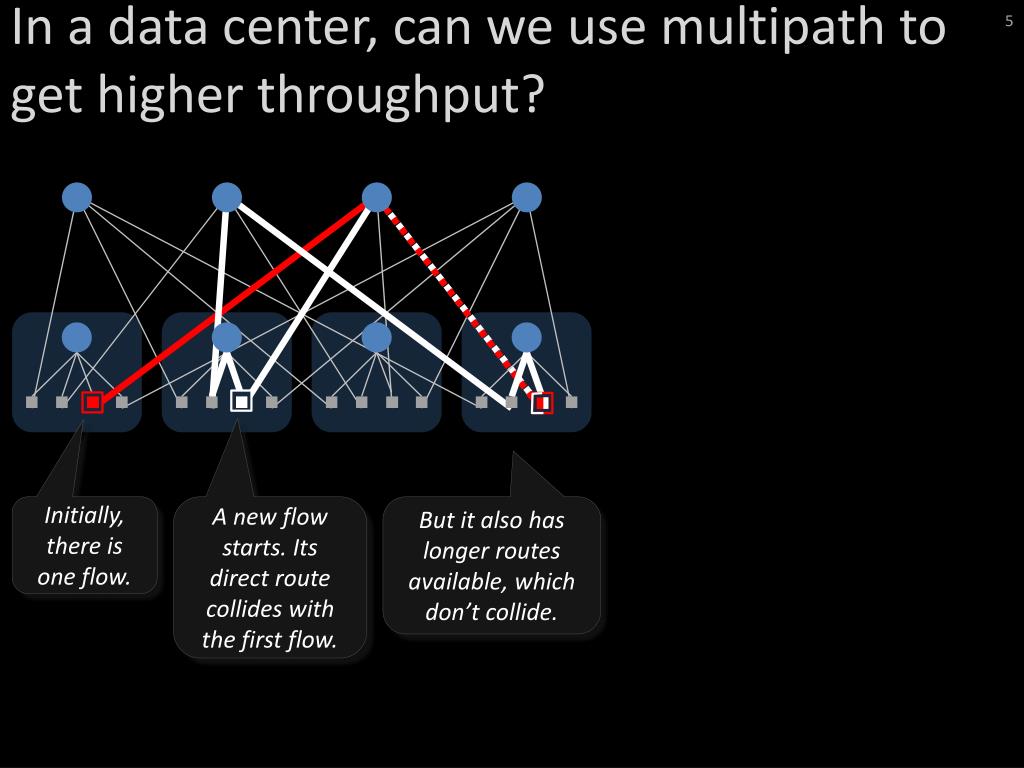 In a data center, can we use multipath to get higher throughput?

5

Initially, there is one flow.

A new flow starts. Its direct route collides with the first flow.

But it also has longer routes available, which don't collide.